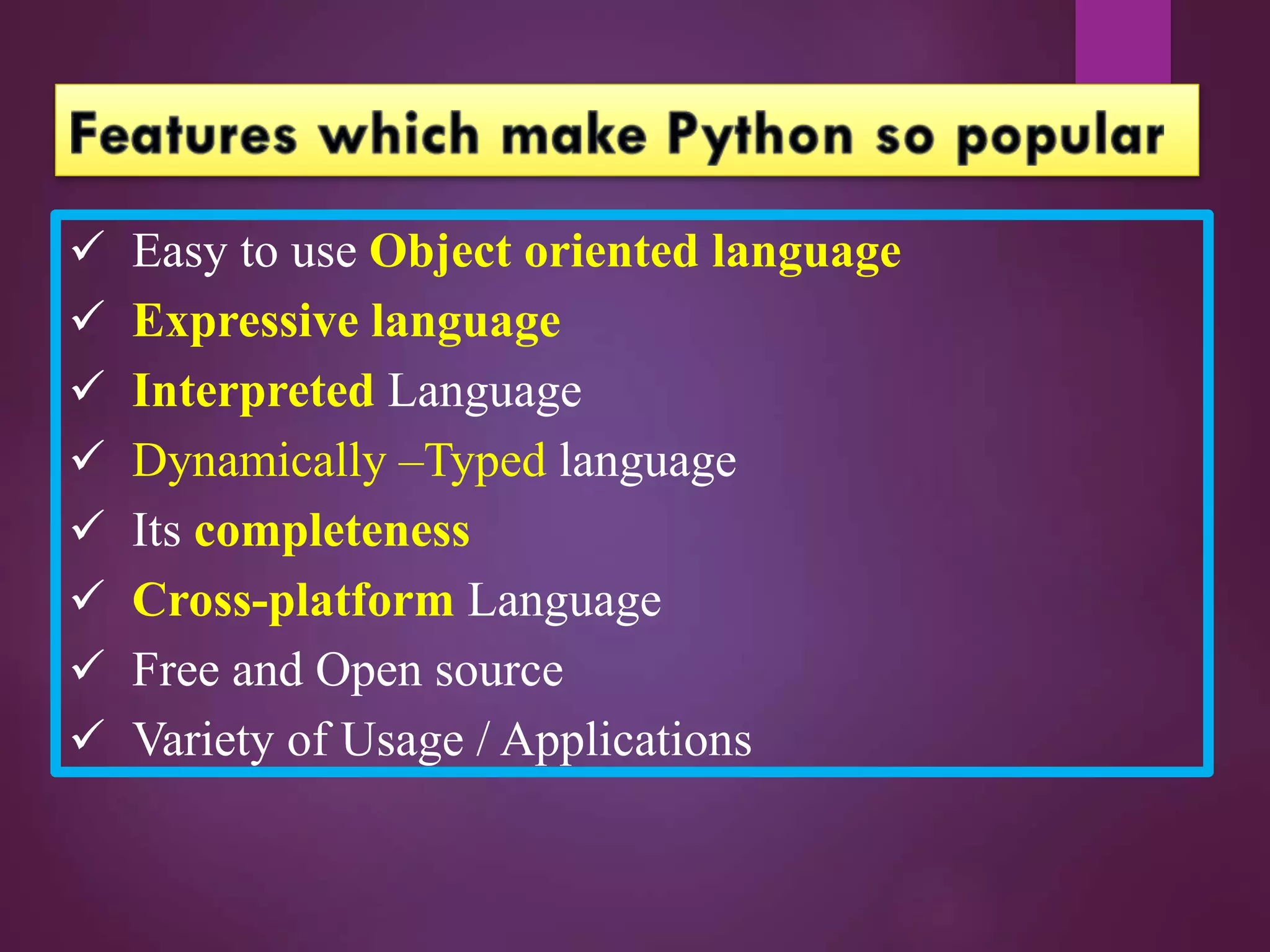 Features which make Python so popular

✓ Easy to use Object oriented language
✓ Expressive language
✓ Interpreted Language
✓ Dynamically –Typed language
✓ Its completeness
✓ Cross-platform Language
✓ Free and Open source
✓ Variety of Usage / Applications